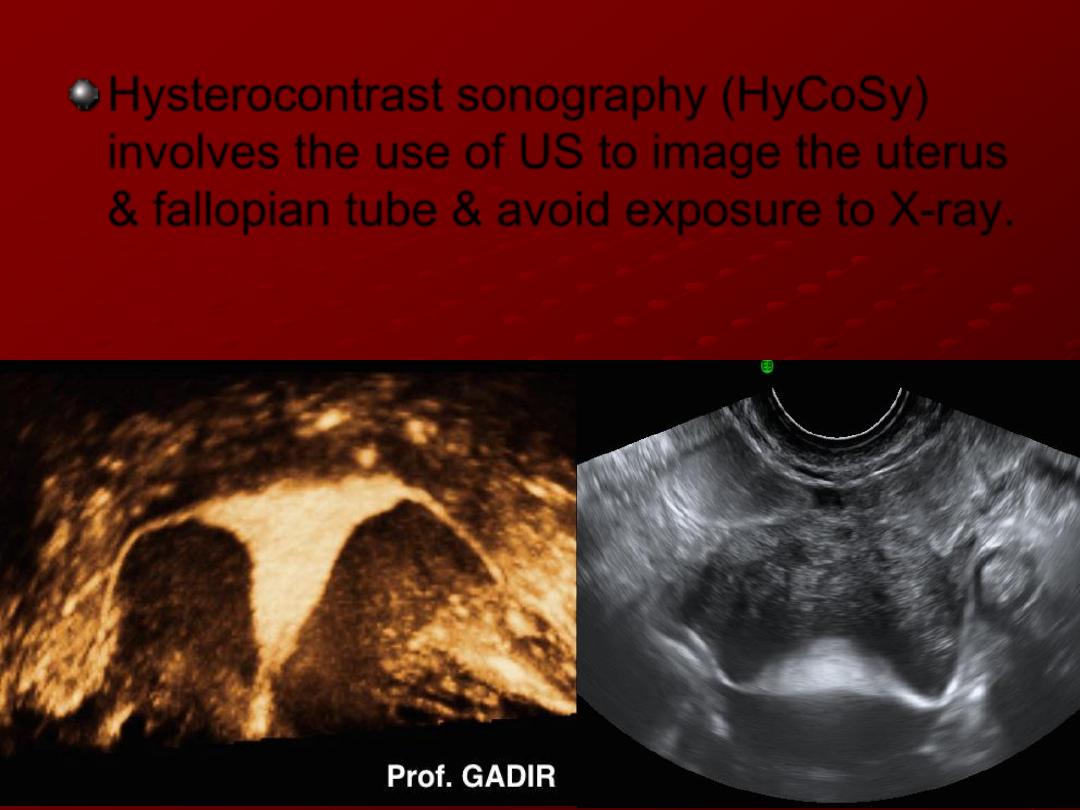 Hysterocontrast sonography (HyCoSy) involves the use of US to image the uterus & fallopian tube & avoid exposure to X-ray.

Prof. GADIR